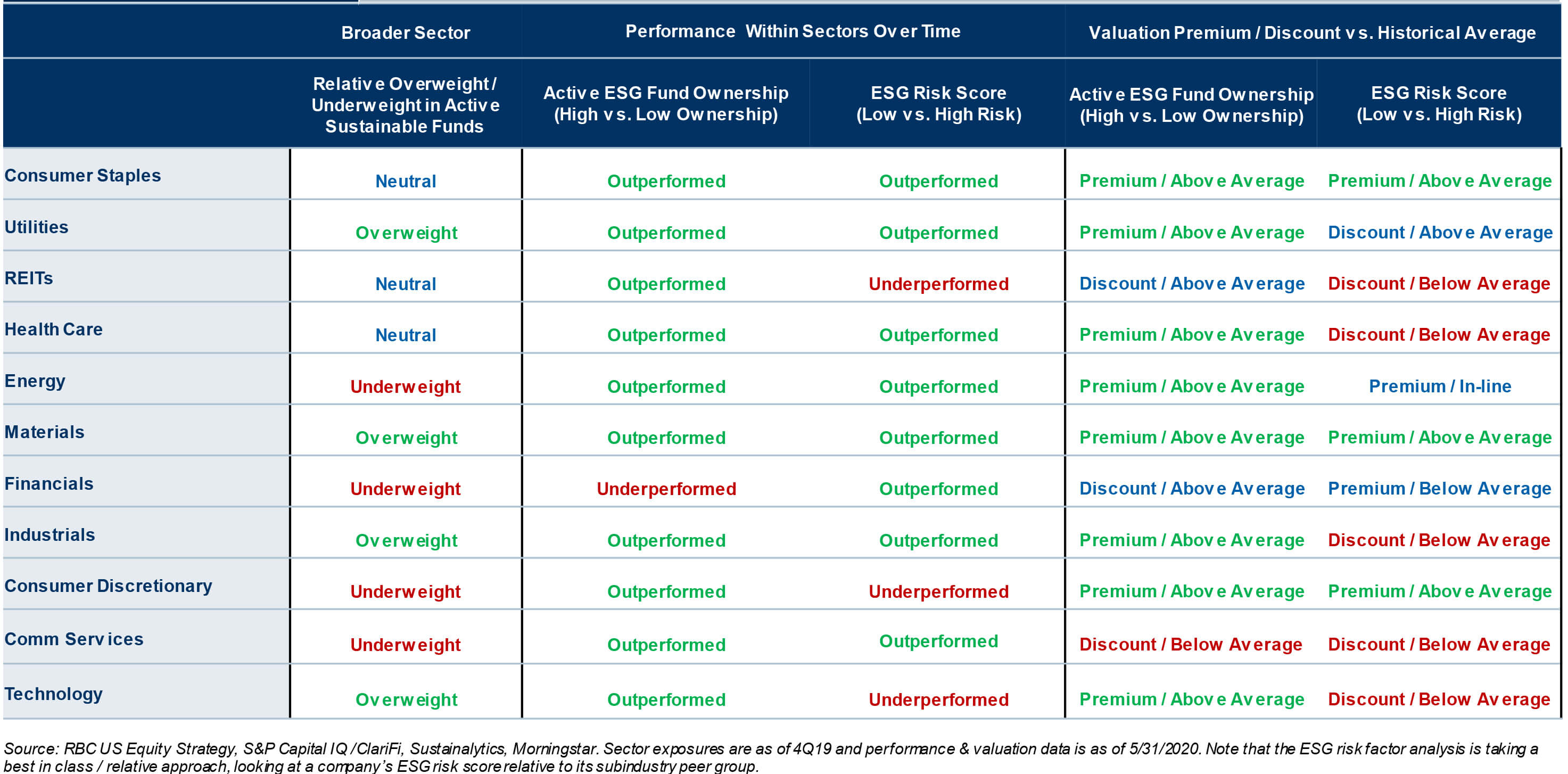 | | Broader Sector | Performance Within Sectors Over Time | | Valuation Premium / Discount vs. Historical Average | |
|---|---|---|---|---|---|
| | Relative Overweight / Underweight in Active Sustainable Funds | Active ESG Fund Ownership (High vs. Low Ownership) | ESG Risk Score (Low vs. High Risk) | Active ESG Fund Ownership (High vs. Low Ownership) | ESG Risk Score (Low vs. High Risk) |
| Consumer Staples | Neutral | Outperformed | Outperformed | Premium / Above Average | Premium / Above Average |
| Utilities | Overweight | Outperformed | Outperformed | Premium / Above Average | Discount / Above Average |
| REITs | Neutral | Outperformed | Underperformed | Discount / Above Average | Discount / Below Average |
| Health Care | Neutral | Outperformed | Outperformed | Premium / Above Average | Discount / Below Average |
| Energy | Underweight | Outperformed | Outperformed | Premium / Above Average | Premium / In-line |
| Materials | Overweight | Outperformed | Outperformed | Premium / Above Average | Premium / Above Average |
| Financials | Underweight | Underperformed | Outperformed | Discount / Above Average | Premium / Below Average |
| Industrials | Overweight | Outperformed | Outperformed | Premium / Above Average | Discount / Below Average |
| Consumer Discretionary | Underweight | Outperformed | Underperformed | Premium / Above Average | Premium / Above Average |
| Comm Services | Underweight | Outperformed | Outperformed | Discount / Below Average | Discount / Below Average |
| Technology | Overweight | Outperformed | Underperformed | Premium / Above Average | Discount / Below Average |

Source: RBC US Equity Strategy, S&P Capital IQ /ClariFi, Sustainalytics, Morningstar. Sector exposures are as of 4Q19 and performance & valuation data is as of 5/31/2020. Note that the ESG risk factor analysis is taking a best in class / relative approach, looking at a company's ESG risk score relative to its subindustry peer group.